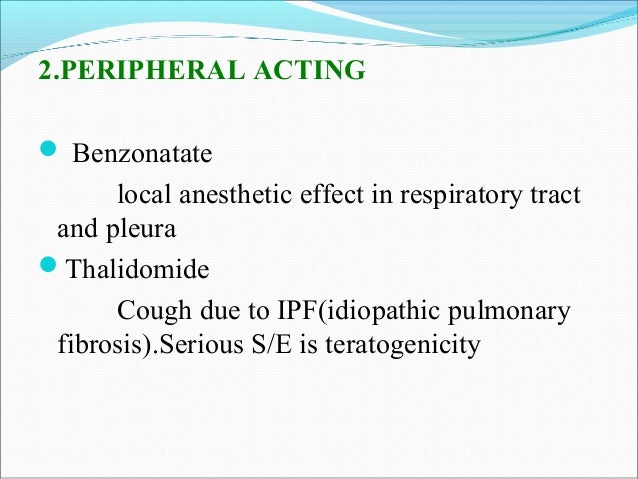 2.PERIPHERAL ACTING

Benzonatate

local anesthetic effect in respiratory tract and pleura

Thalidomide

Cough due to IPF(idiopathic pulmonary fibrosis).Serious S/E is teratogenicity